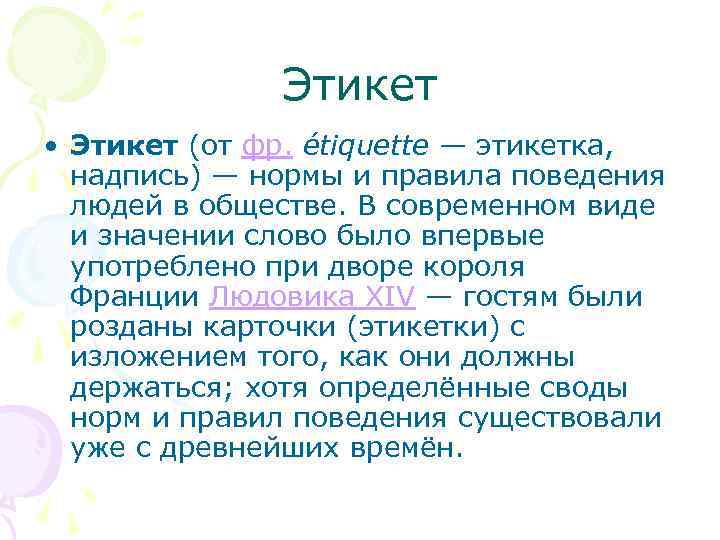 Этикет

• Этикет (от фр. étiquette — этикетка, надпись) — нормы и правила поведения людей в обществе. В современном виде и значении слово было впервые употреблено при дворе короля Франции Людовика XIV — гостям были розданы карточки (этикетки) с изложением того, как они должны держаться; хотя определённые своды норм и правил поведения существовали уже с древнейших времён.